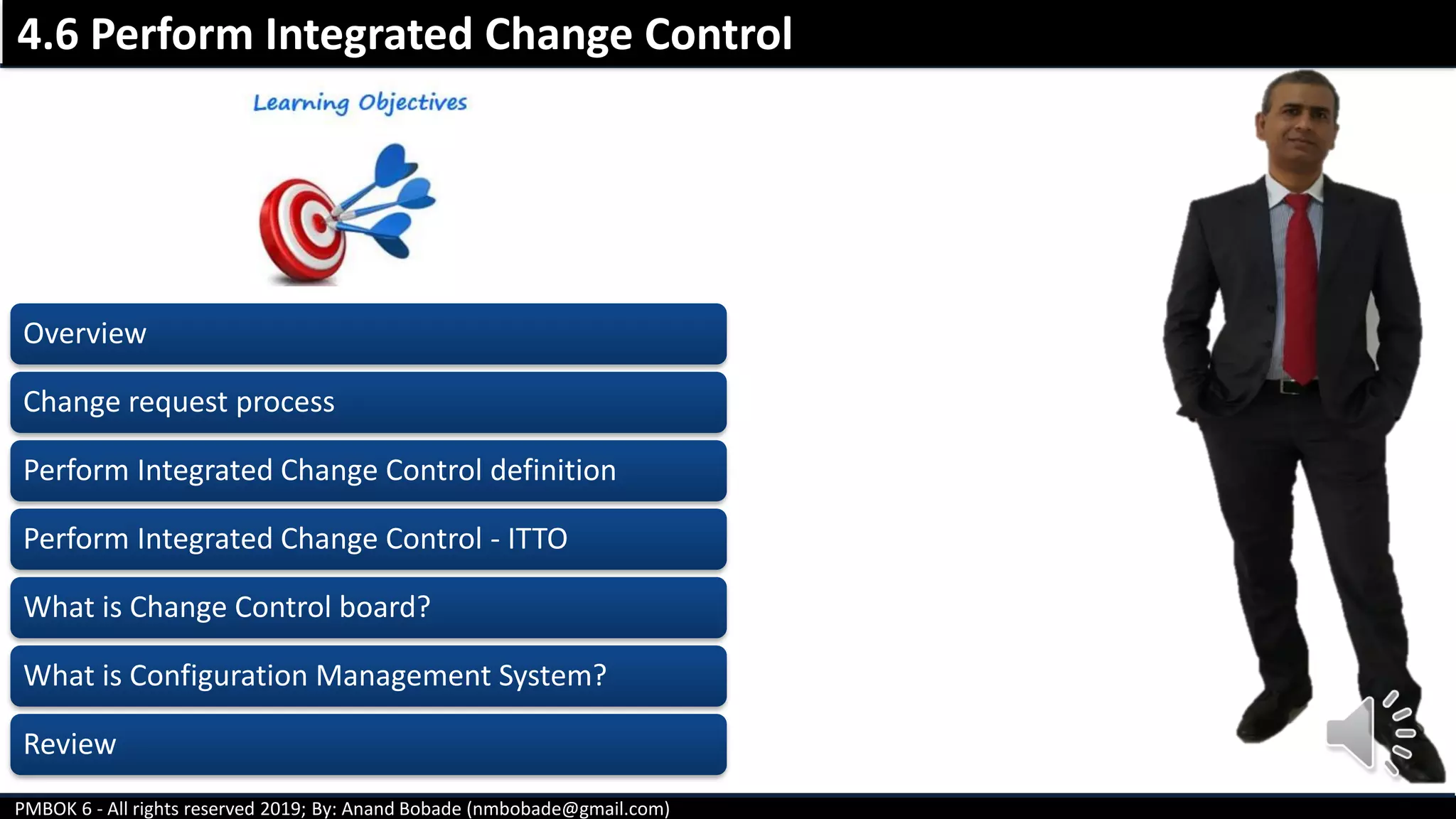 4.6 Perform Integrated Change Control

Learning Objectives

Overview

Change request process

Perform Integrated Change Control definition

Perform Integrated Change Control - ITTO

What is Change Control board?

What is Configuration Management System?

Review

PMBOK 6 - All rights reserved 2019; By: Anand Bobade (nmbobade@gmail.com)